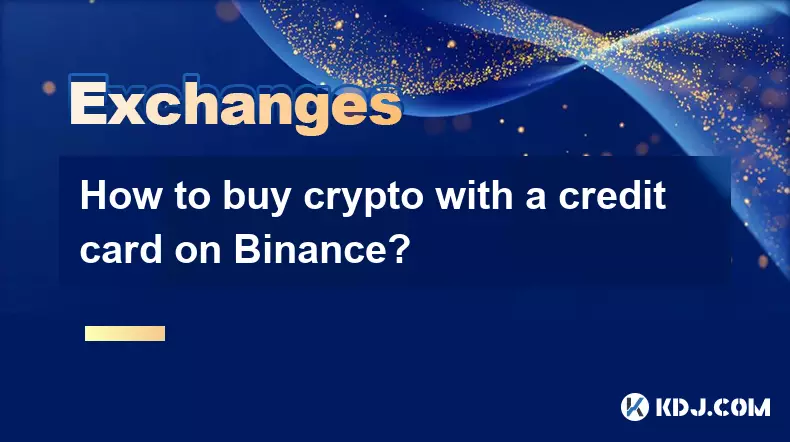 Exchanges

How to buy crypto with a credit card on Binance?

KDJ.COM